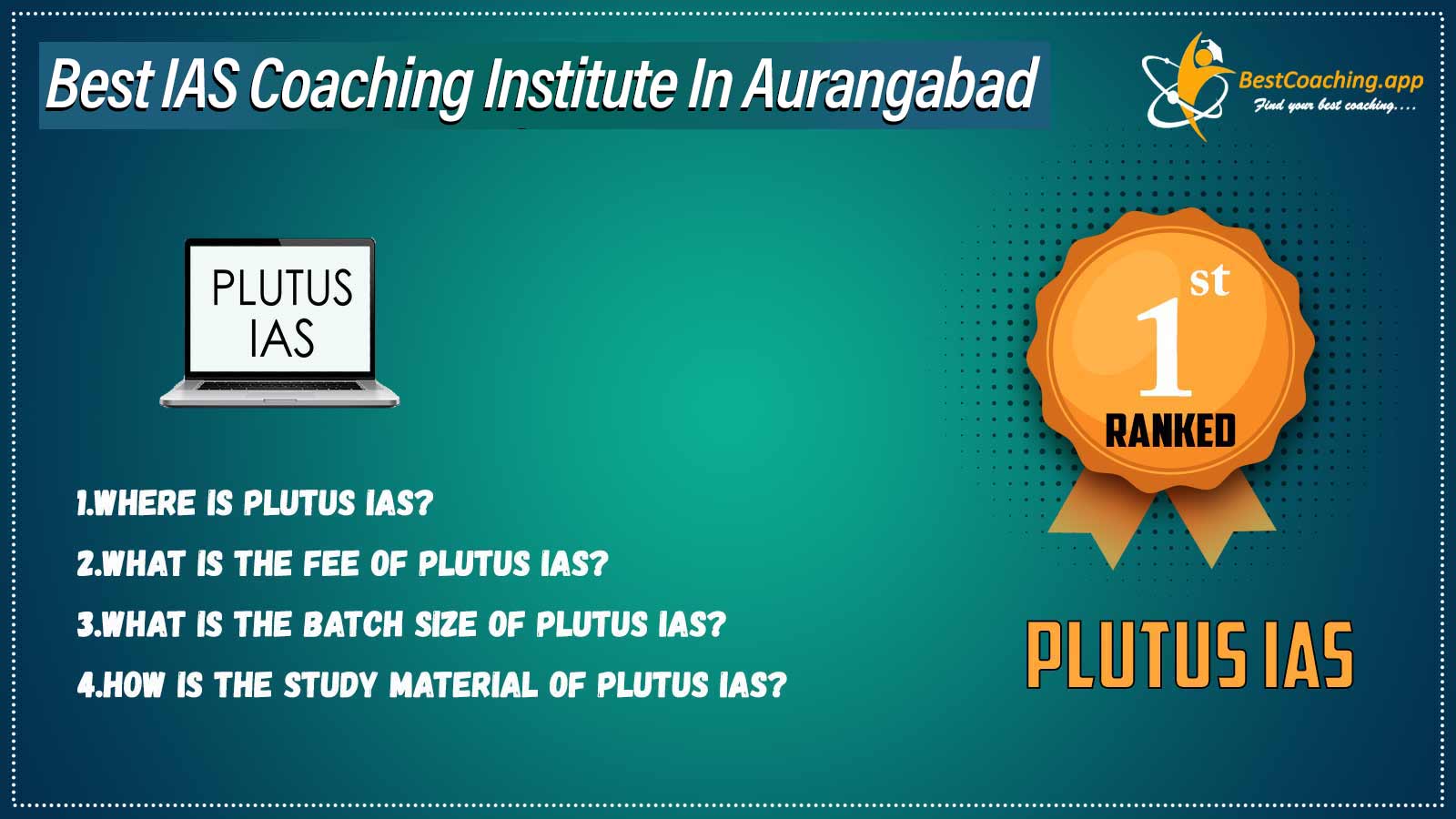 Best IAS Coaching Institute In Aurangabad

BestCoaching.app
Find your best coaching....

PLUTUS IAS

1st
RANKED

1.WHERE IS PLUTUS IAS?
2.WHAT IS THE FEE OF PLUTUS IAS?
3.WHAT IS THE BATCH SIZE OF PLUTUS IAS?
4.HOW IS THE STUDY MATERIAL OF PLUTUS IAS?

PLUTUS IAS